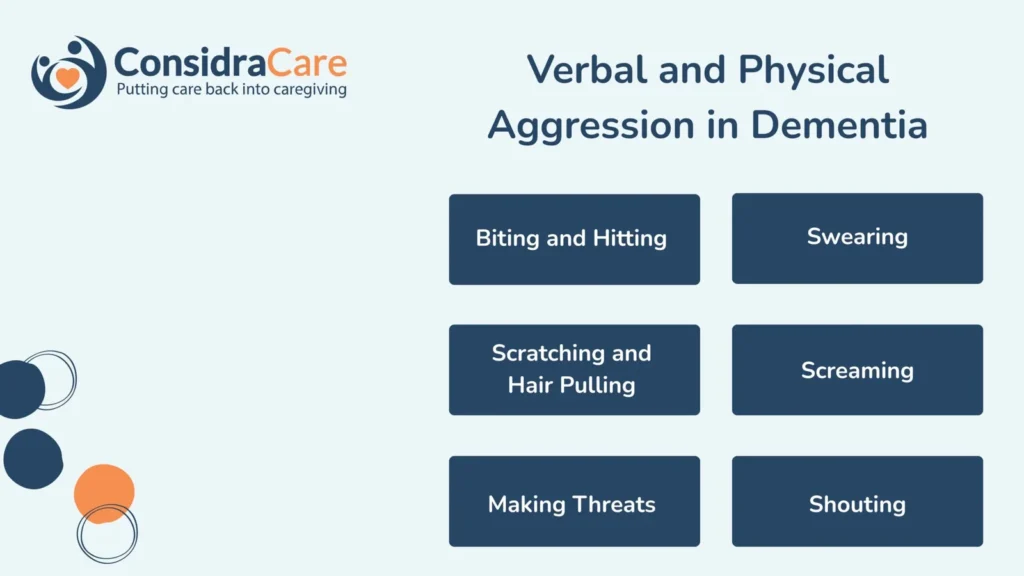 ConsidraCare
Putting care back into caregiving

Verbal and Physical Aggression in Dementia

Biting and Hitting

Swearing

Scratching and Hair Pulling

Screaming

Making Threats

Shouting